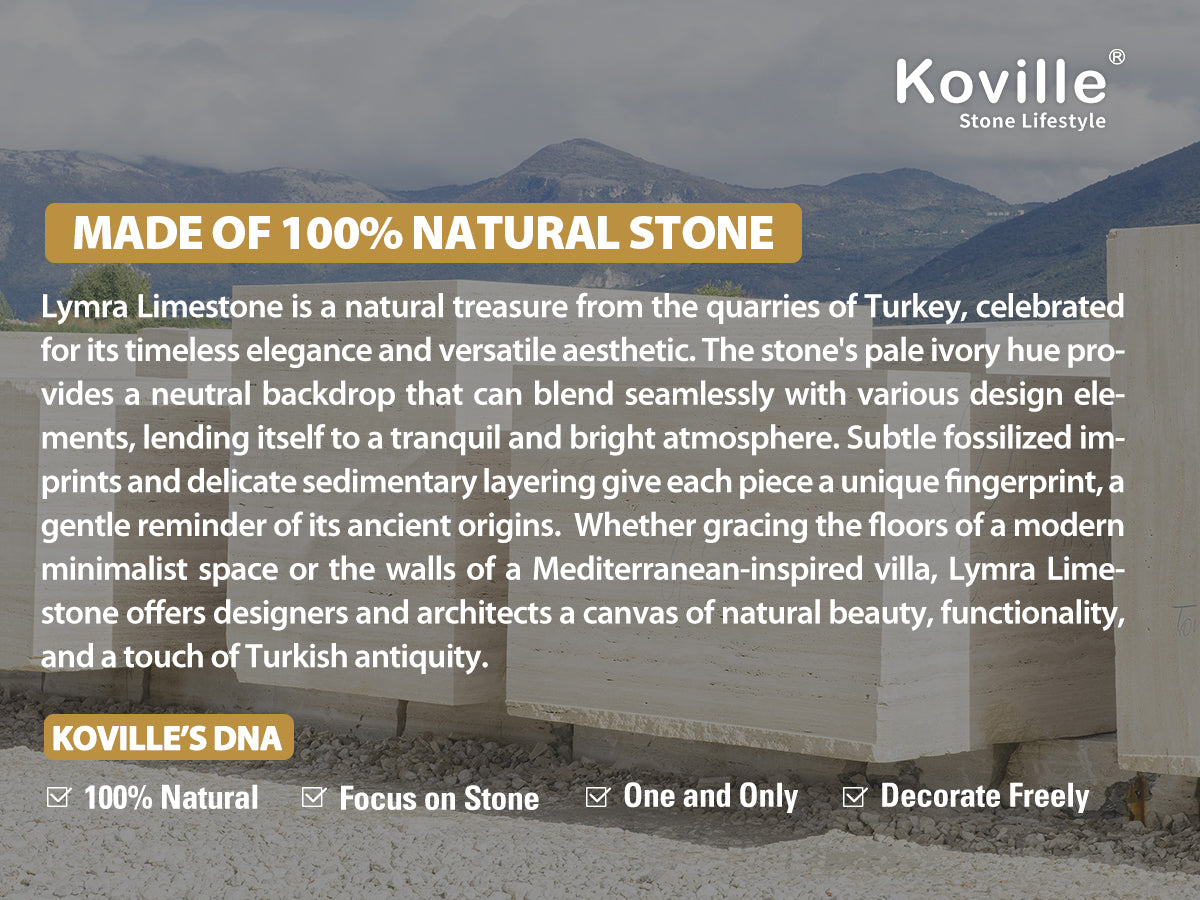 Koville®
Stone Lifestyle

MADE OF 100% NATURAL STONE

Lymra Limestone is a natural treasure from the quarries of Turkey, celebrated for its timeless elegance and versatile aesthetic. The stone's pale ivory hue provides a neutral backdrop that can blend seamlessly with various design elements, lending itself to a tranquil and bright atmosphere. Subtle fossilized imprints and delicate sedimentary layering give each piece a unique fingerprint, a gentle reminder of its ancient origins. Whether gracing the floors of a modern minimalist space or the walls of a Mediterranean-inspired villa, Lymra Limestone offers designers and architects a canvas of natural beauty, functionality, and a touch of Turkish antiquity.

KOVILLE'S DNA

☑ 100% Natural ☑ Focus on Stone ☑ One and Only ☑ Decorate Freely